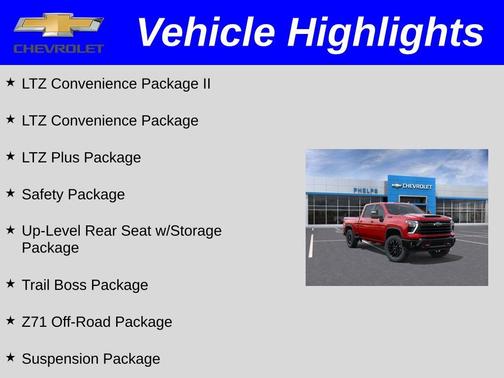 CHEVROLET

Vehicle Highlights

★ LTZ Convenience Package II

★ LTZ Convenience Package

★ LTZ Plus Package

★ Safety Package

★ Up-Level Rear Seat w/Storage Package

★ Trail Boss Package

★ Z71 Off-Road Package

★ Suspension Package

PHELPS

CHEVROLET